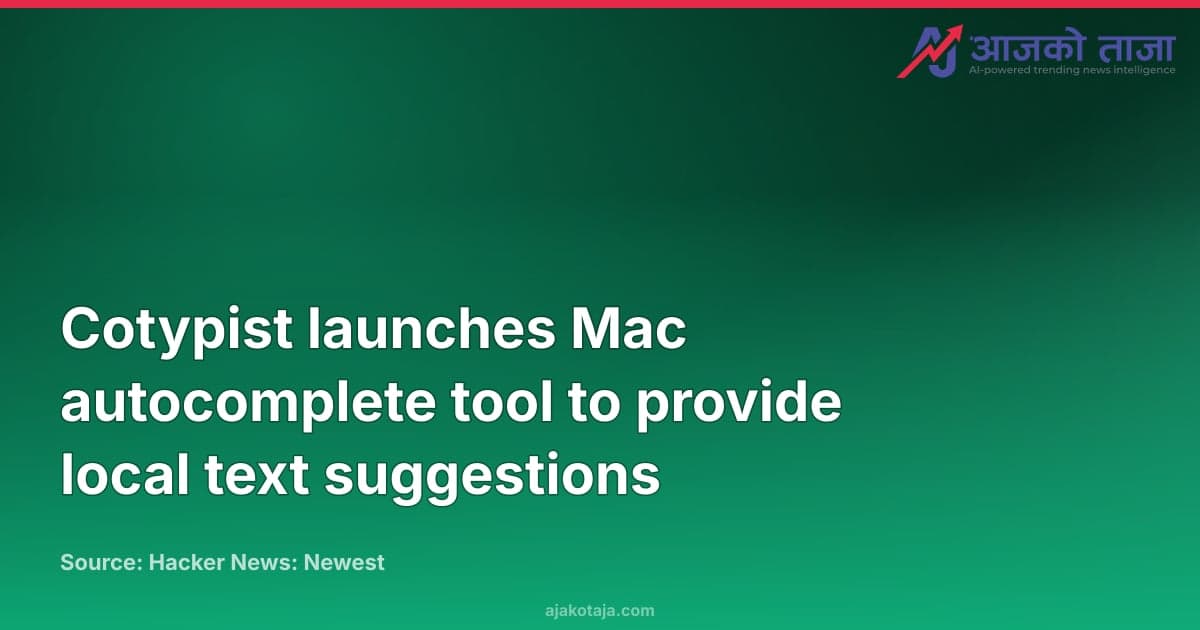 आजको ताजा
AI-powered trending news intelligence

Cotypist launches Mac autocomplete tool to provide local text suggestions

Source: Hacker News: Newest

ajakotaja.com